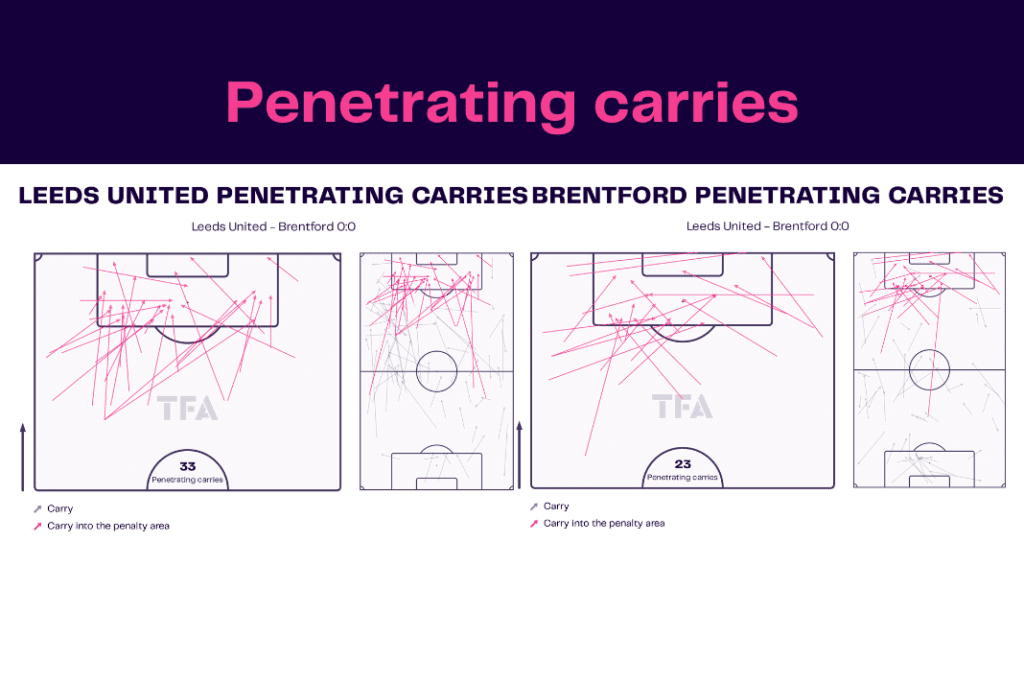 Penetrating carries

LEEDS UNITED PENETRATING CARRIES

Leeds United - Brentford 0:0

TFA

33
Penetrating carries

Carry
Carry into the penalty area

BRENTFORD PENETRATING CARRIES

Leeds United - Brentford 0:0

TFA

23
Penetrating carries

Carry
Carry into the penalty area